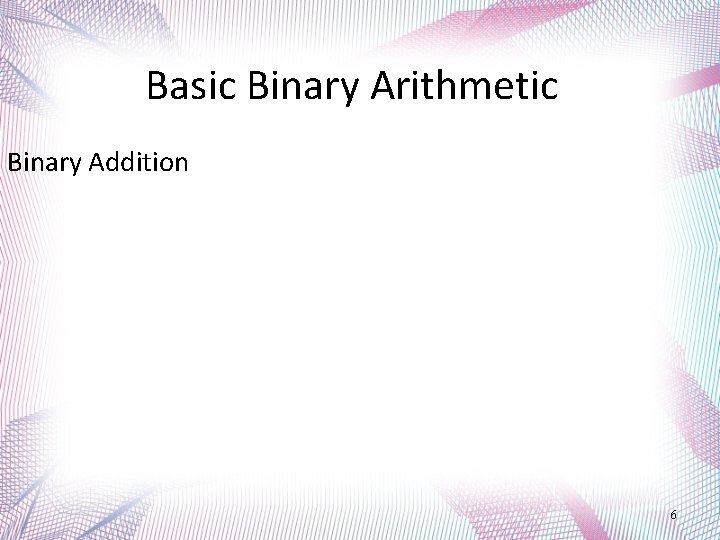 Basic Binary Arithmetic

Binary Addition

6